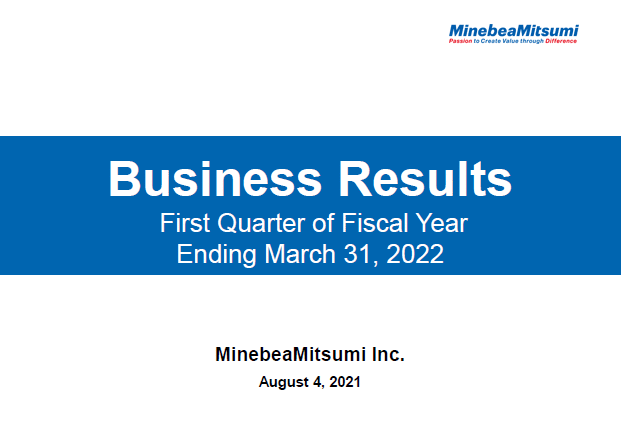 MinebeaMitsumi
Passion to Create Value through Difference

Business Results
First Quarter of Fiscal Year Ending March 31, 2022

MinebeaMitsumi Inc.
August 4, 2021